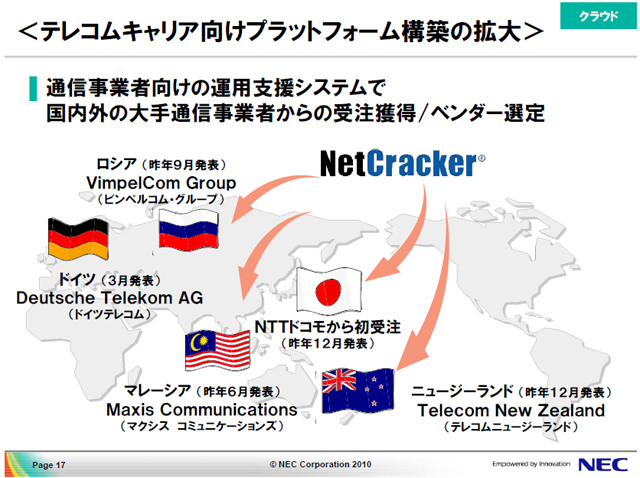 クラウド

＜テレコムキャリア向けプラットフォーム構築の拡大＞

通信事業者向けの運用支援システムで
国内外の大手通信事業者からの受注獲得／ベンダー選定

NetCracker®

ロシア（昨年9月発表）
VimpelCom Group
（ビンペルコム・グループ）

ドイツ（3月発表）
Deutsche Telekom AG
（ドイツテレコム）

NTTドコモから初受注
（昨年12月発表）

マレーシア（昨年6月発表）
Maxis Communications
（マクシス コミュニケーションズ）

ニュージーランド（昨年12月発表）
Telecom New Zealand
（テレコムニュージーランド）

Page 17

© NEC Corporation 2010

Empowered by Innovation

NEC